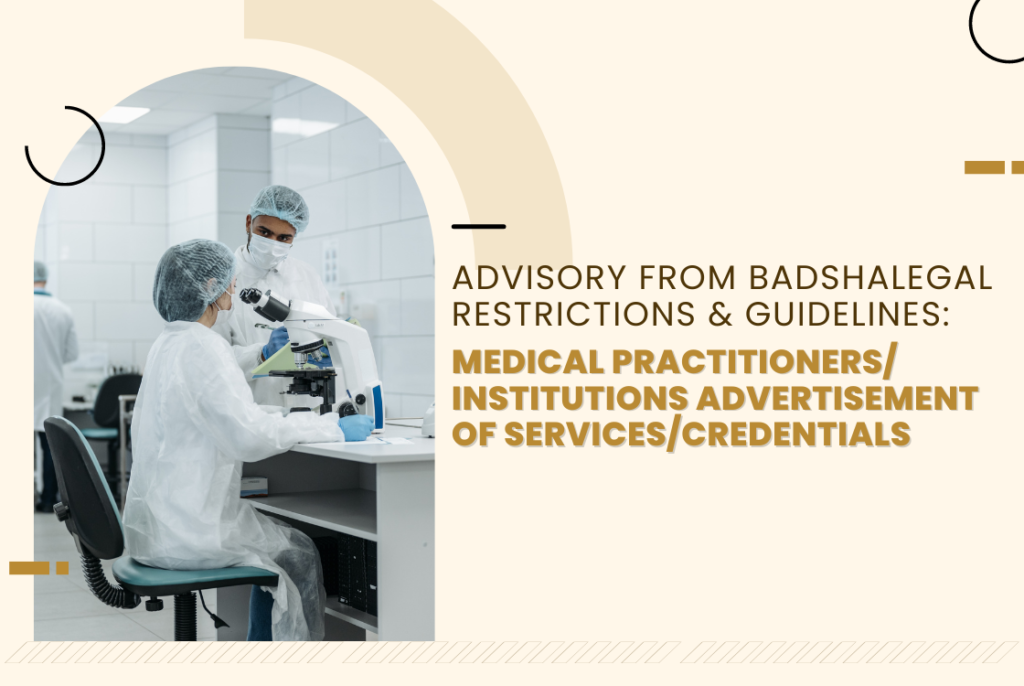 ADVISORY FROM BADSHALEGAL RESTRICTIONS & GUIDELINES:

MEDICAL PRACTITIONERS/ INSTITUTIONS ADVERTISEMENT OF SERVICES/CREDENTIALS